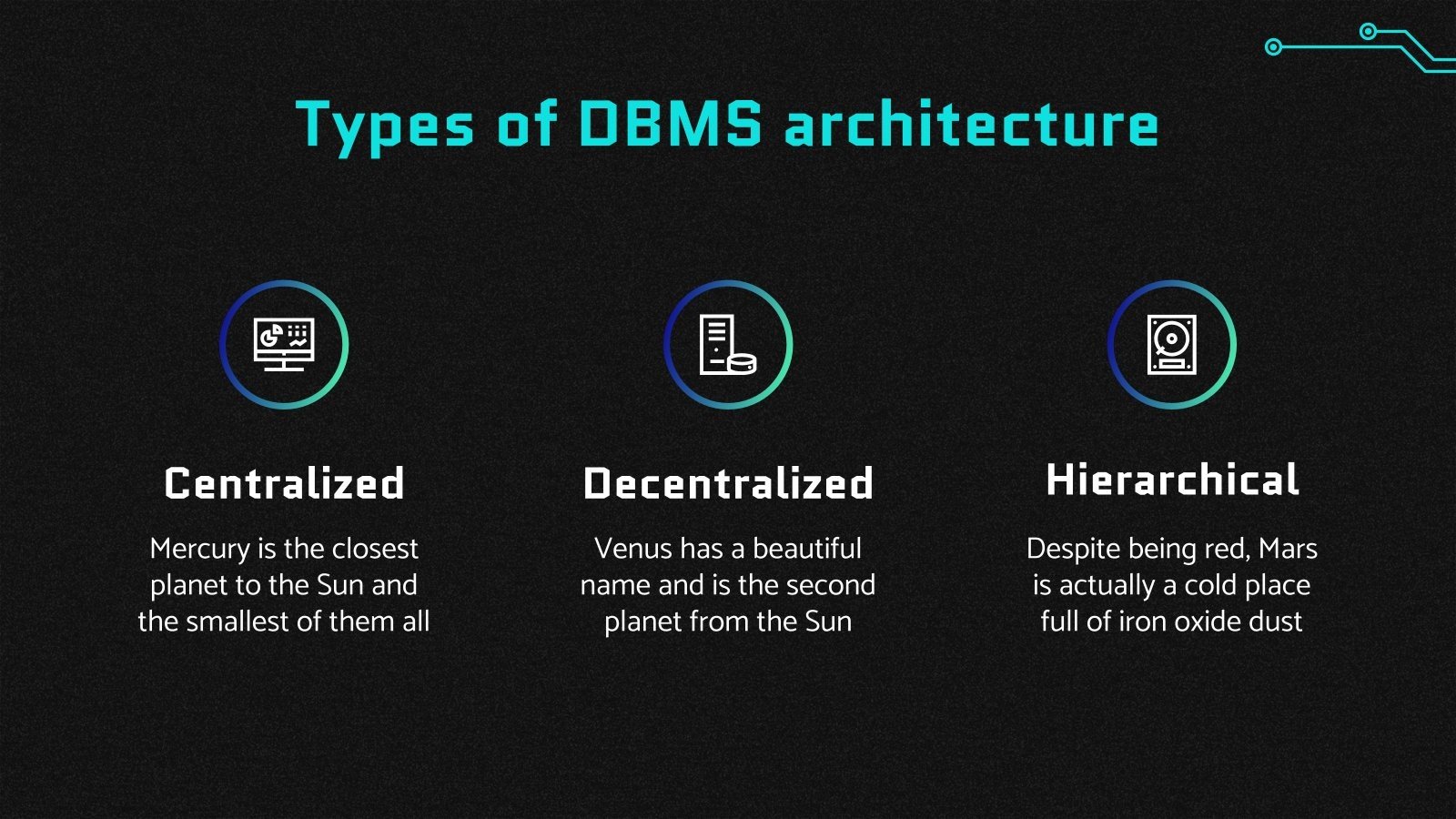 Types of DBMS architecture

Centralized

Mercury is the closest planet to the Sun and the smallest of them all

Decentralized

Venus has a beautiful name and is the second planet from the Sun

Hierarchical

Despite being red, Mars is actually a cold place full of iron oxide dust